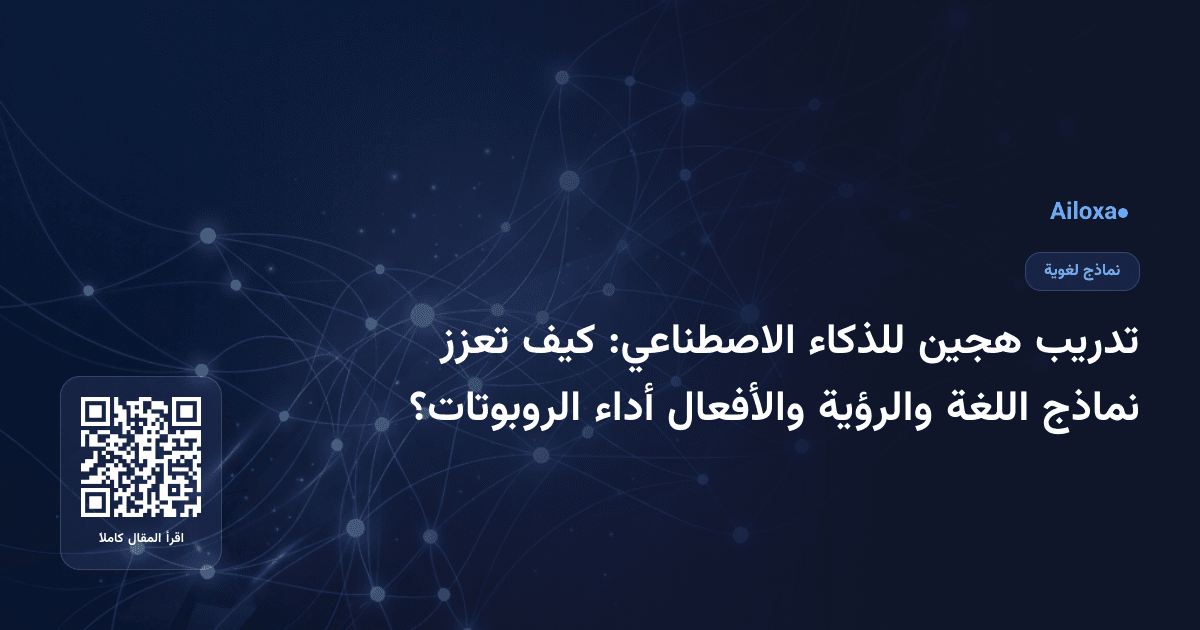 Ailoxa

نماذج لغوية

تدريب هجين للذكاء الاصطناعي: كيف تعزز نماذج اللغة والرؤية والأفعال أداء الروبوتات؟

اقرأ المقال كاملا